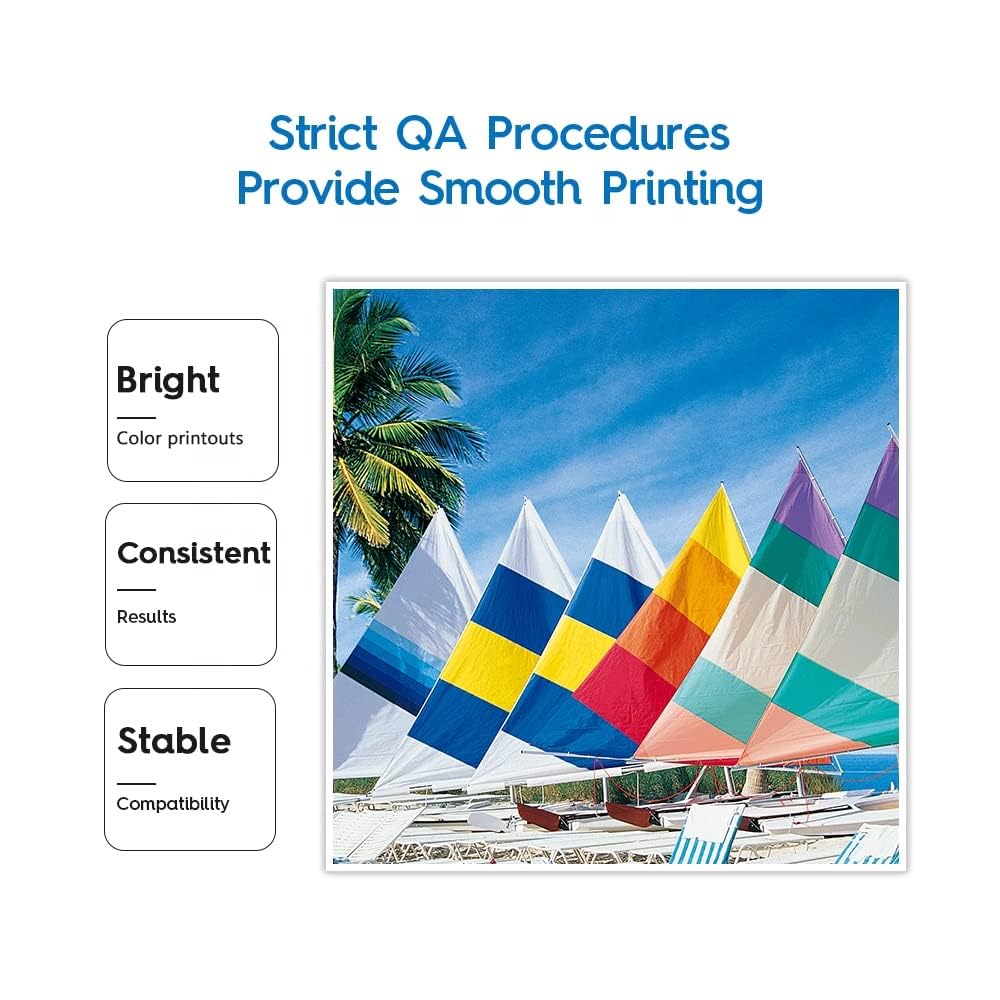 Strict QA Procedures
Provide Smooth Printing

Bright
Color printouts

Consistent
Results

Stable
Compatibility